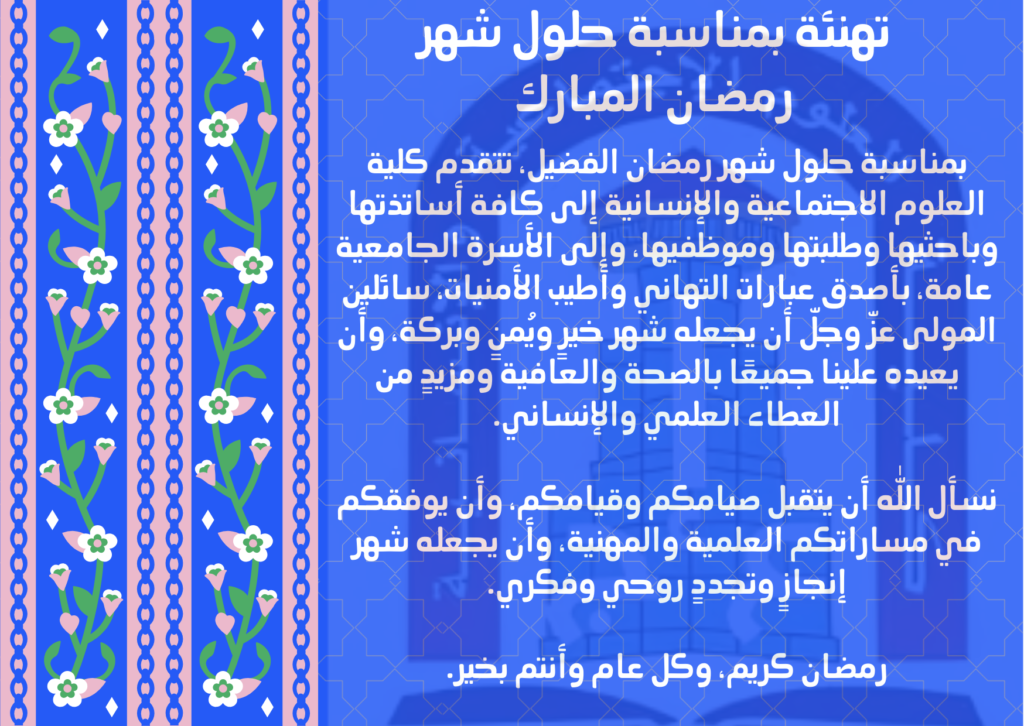 تهنئة بمناسبة حلول شهر رمضان المبارك

بمناسبة حلول شهر رمضان الفضيل، تتقدم كلية العلوم الاجتماعية والإنسانية إلى كافة أساتذتها وباحثيها وطلبتها وموظفيها، وإلى الأسرة الجامعية عامة، بأصدق عبارات التهاني وأطيب الأمنيات، سائلين المولى عزّ وجلّ أن يجعله شهر خيرٍ ويُمنٍ وبركة، وأن يعيده علينا جميعًا بالصحة والعافية ومزيدٍ من العطاء العلمي والإنساني.

نسأل الله أن يتقبل صيامكم وقيامكم، وأن يوفقكم في مساراتكم العلمية والمهنية، وأن يجعله شهر إنجازٍ وتجددٍ روحي وفكري.

رمضان كريم، وكل عام وأنتم بخير.